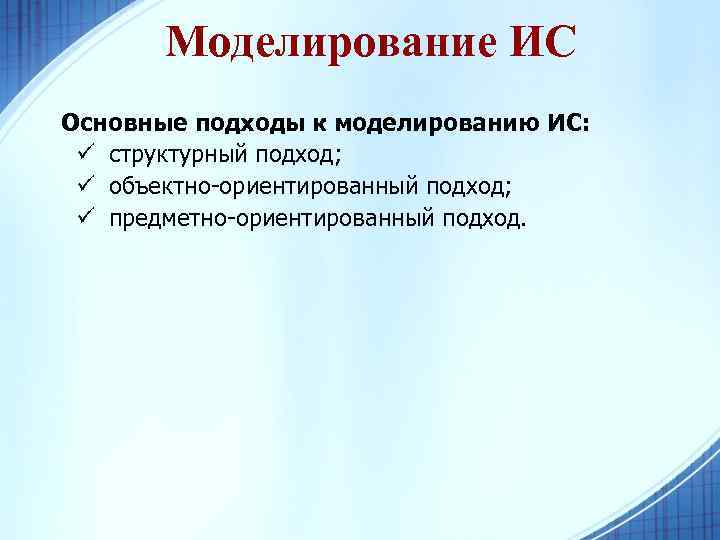 Моделирование ИС

Основные подходы к моделированию ИС:
✓ структурный подход;
✓ объектно-ориентированный подход;
✓ предметно-ориентированный подход.